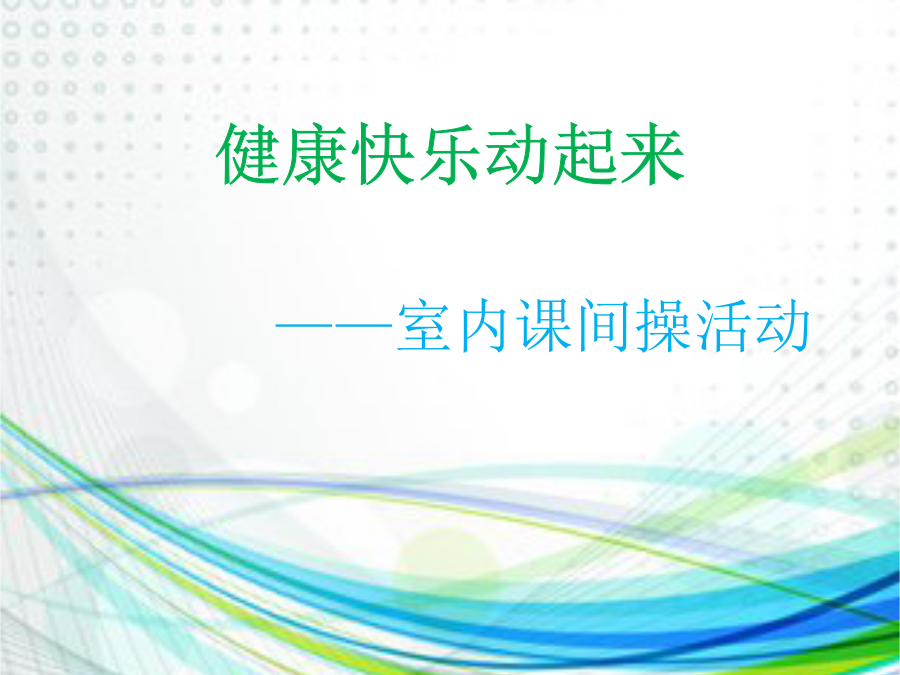 健康快乐动起来

——室内课间操活动